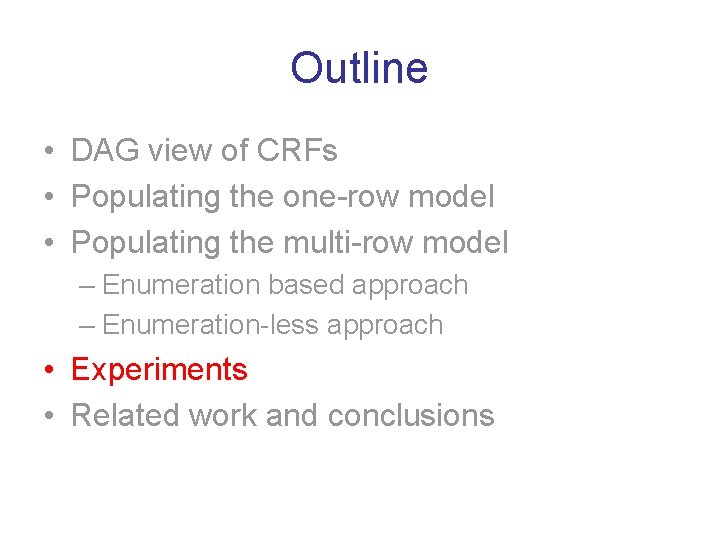 Outline

• DAG view of CRFs
• Populating the one-row model
• Populating the multi-row model
– Enumeration based approach
– Enumeration-less approach
• Experiments
• Related work and conclusions